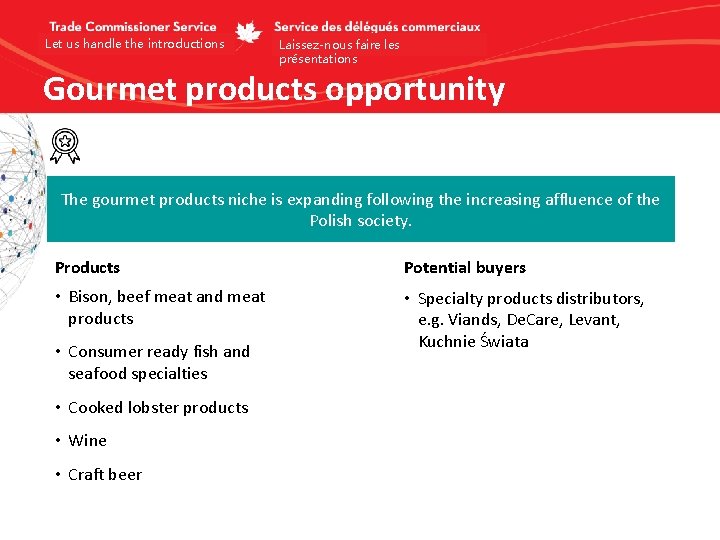 Trade Commissioner Service
Let us handle the introductions

Service des délégués commerciaux
Laissez-nous faire les présentations

Gourmet products opportunity

The gourmet products niche is expanding following the increasing affluence of the Polish society.

Products
• Bison, beef meat and meat products
• Consumer ready fish and seafood specialties
• Cooked lobster products
• Wine
• Craft beer

Potential buyers
• Specialty products distributors, e.g. Viands, DeCare, Levant, Kuchnie Świata